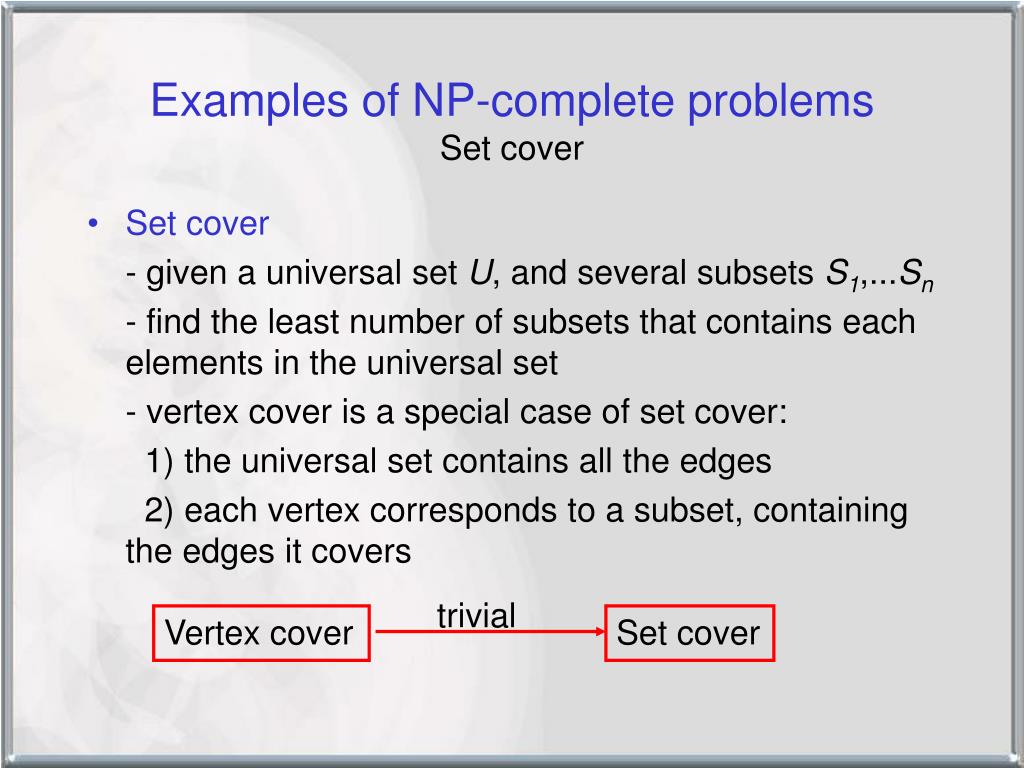 Examples of NP-complete problems
Set cover

• Set cover

- given a universal set $U$, and several subsets $S_1$,...$S_n$

- find the least number of subsets that contains each elements in the universal set

- vertex cover is a special case of set cover:

1) the universal set contains all the edges

2) each vertex corresponds to a subset, containing the edges it covers

Vertex cover
trivial
Set cover